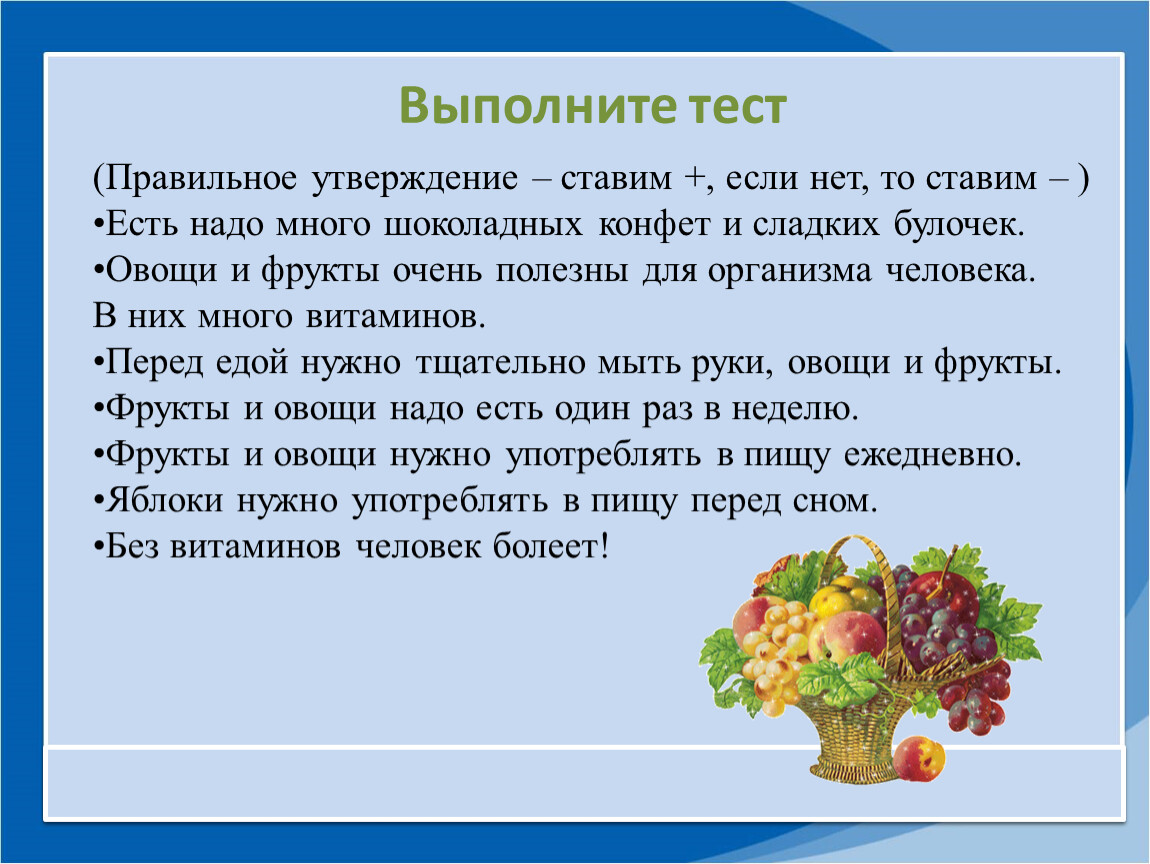 Выполните тест

(Правильное утверждение – ставим +, если нет, то ставим – )
•Есть надо много шоколадных конфет и сладких булочек.
•Овощи и фрукты очень полезны для организма человека. В них много витаминов.
•Перед едой нужно тщательно мыть руки, овощи и фрукты.
•Фрукты и овощи надо есть один раз в неделю.
•Фрукты и овощи нужно употреблять в пищу ежедневно.
•Яблоки нужно употреблять в пищу перед сном.
•Без витаминов человек болеет!